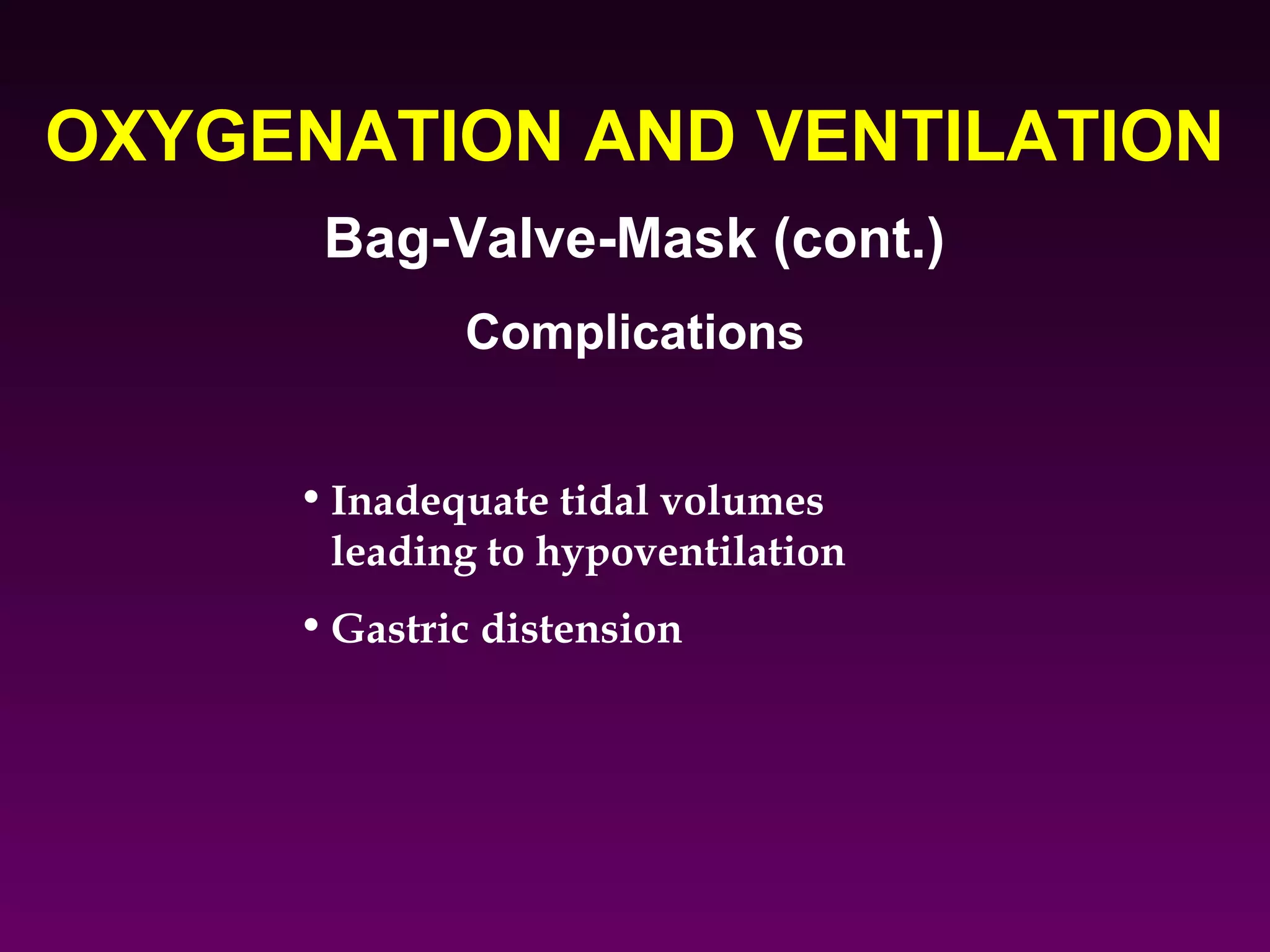 OXYGENATION AND VENTILATION

Bag-Valve-Mask (cont.)

Complications

• Inadequate tidal volumes leading to hypoventilation

• Gastric distension